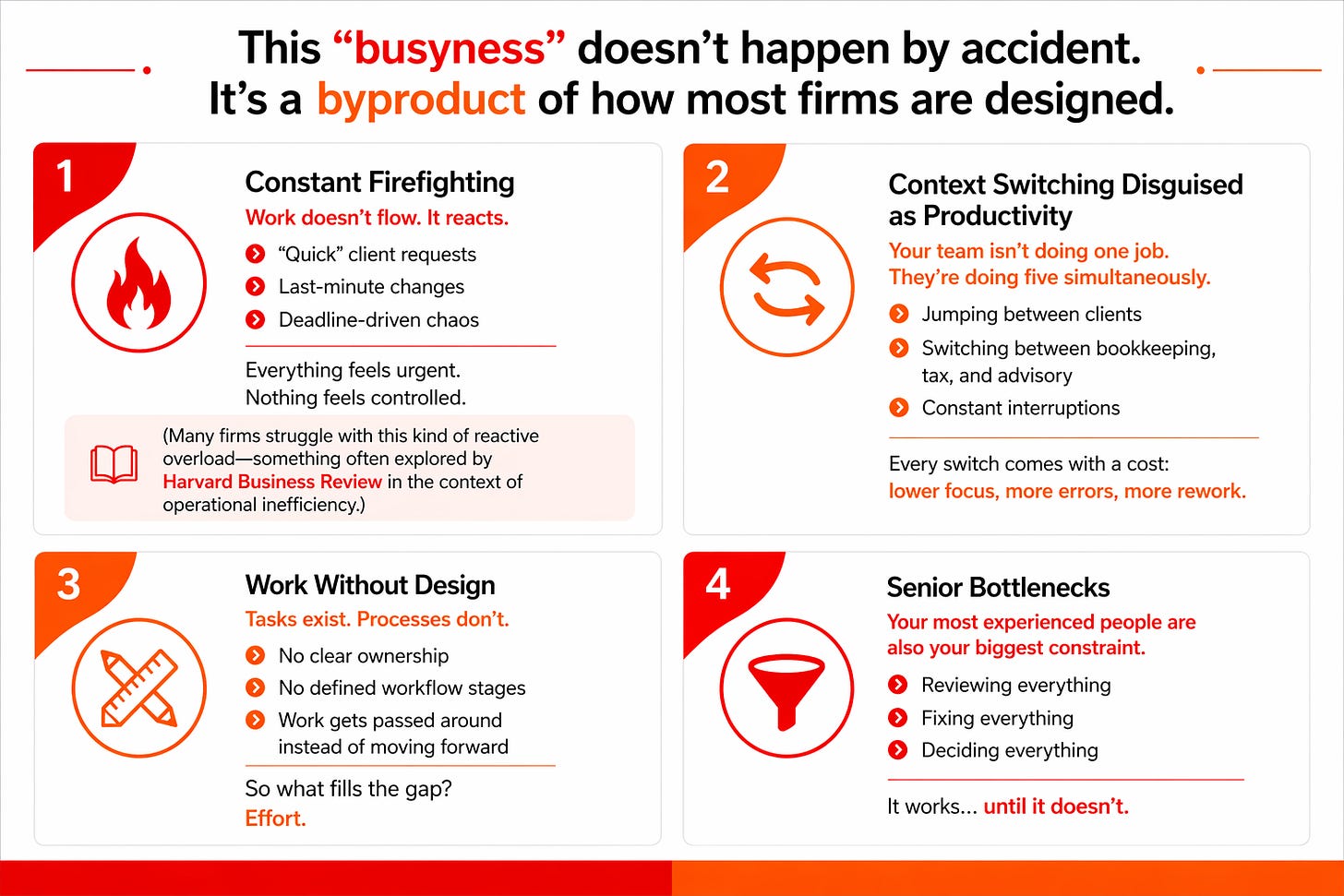 This “busyness” doesn’t happen by accident.
It’s a byproduct of how most firms are designed.

1

Constant Firefighting

Work doesn’t flow. It reacts.

“Quick” client requests
Last-minute changes
Deadline-driven chaos

Everything feels urgent.
Nothing feels controlled.

(Many firms struggle with this kind of reactive overload—something often explored by Harvard Business Review in the context of operational inefficiency.)

2

Context Switching Disguised as Productivity

Your team isn’t doing one job.
They’re doing five simultaneously.

Jumping between clients
Switching between bookkeeping, tax, and advisory
Constant interruptions

Every switch comes with a cost:
lower focus, more errors, more rework.

3

Work Without Design

Tasks exist. Processes don’t.

No clear ownership
No defined workflow stages
Work gets passed around instead of moving forward

So what fills the gap?
Effort.

4

Senior Bottlenecks

Your most experienced people are also your biggest constraint.

Reviewing everything
Fixing everything
Deciding everything

It works... until it doesn’t.